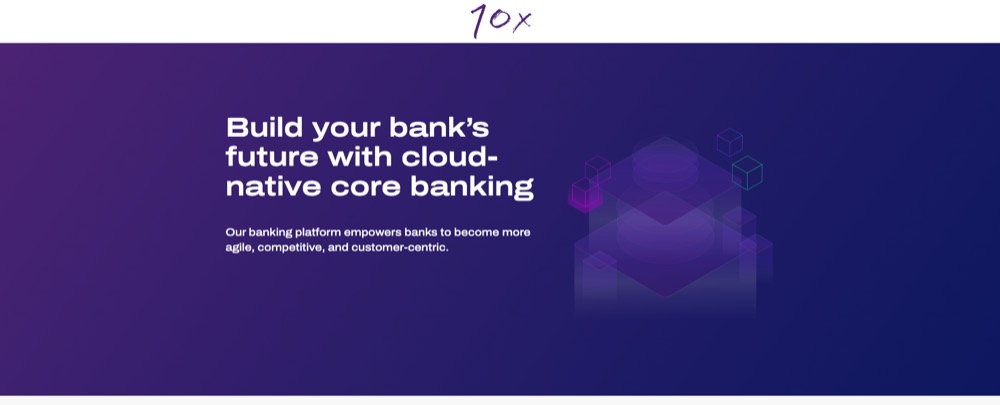 10x

Build your bank's future with cloud-native core banking

Our banking platform empowers banks to become more agile, competitive, and customer-centric.